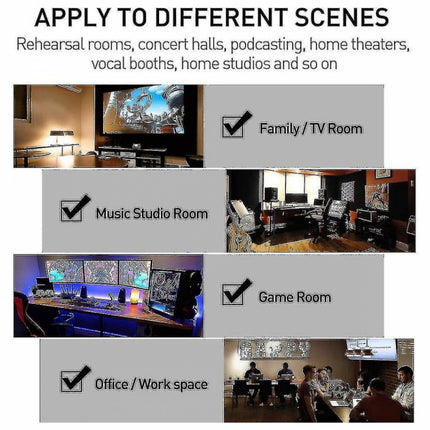 APPLY TO DIFFERENT SCENES

Rehearsal rooms, concert halls, podcasting, home theaters, vocal booths, home studios and so on

Family / TV Room

Music Studio Room

Game Room

Office / Work space